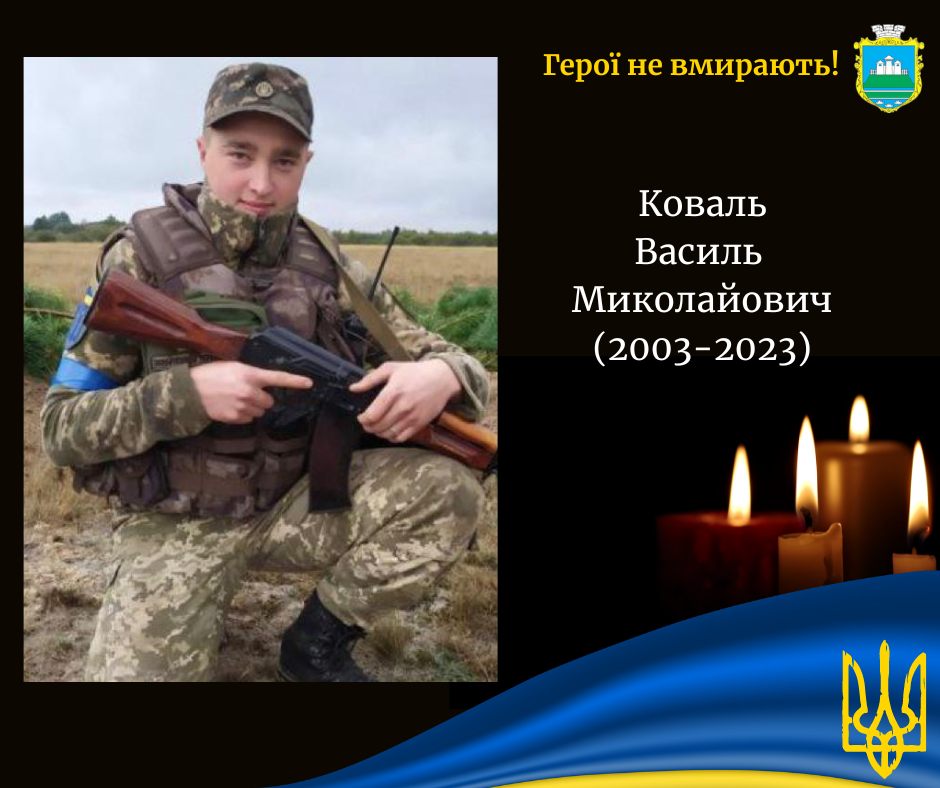 Герої не вмирають!

Коваль
Василь
Миколайович
(2003-2023)